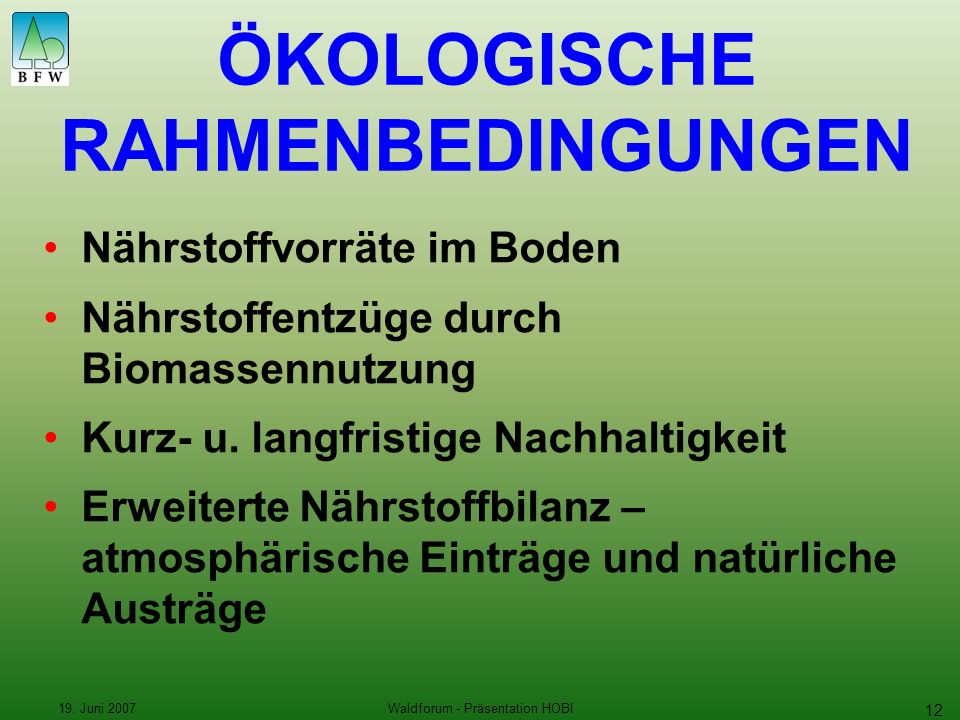 BFW

ÖKOLOGISCHE RAHMENBEDINGUNGEN

• Nährstoffvorräte im Boden
• Nährstoffentzüge durch Biomassennutzung
• Kurz- u. langfristige Nachhaltigkeit
• Erweiterte Nährstoffbilanz – atmosphärische Einträge und natürliche Austräge

19. Juni 2007 Waldforum - Präsentation HOBI 12